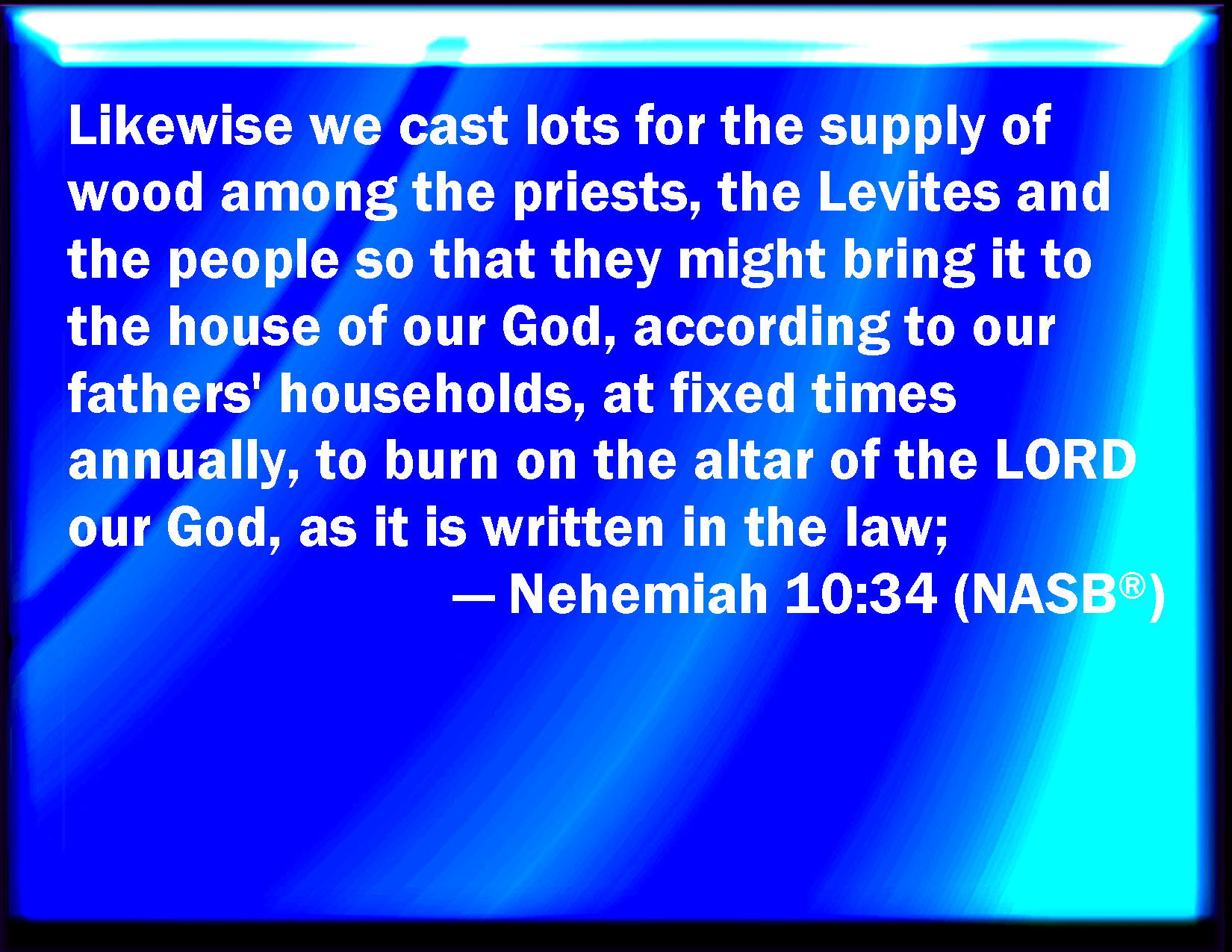 Likewise we cast lots for the supply of wood among the priests, the Levites and the people so that they might bring it to the house of our God, according to our fathers' households, at fixed times annually, to burn on the altar of the LORD our God, as it is written in the law;

— Nehemiah 10:34 (NASB®)